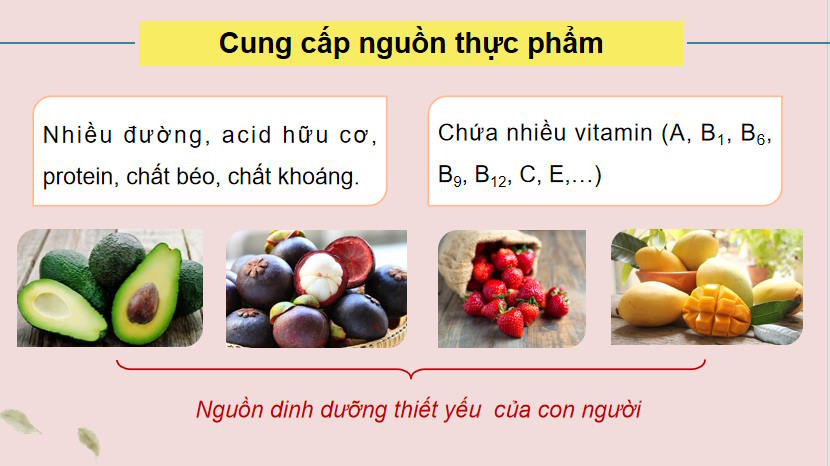 Cung cấp nguồn thực phẩm

Nhiều đường, acid hữu cơ, protein, chất béo, chất khoáng.

Chứa nhiều vitamin (A, $B_1$, $B_6$, $B_9$, $B_{12}$, C, E,…)

Nguồn dinh dưỡng thiết yếu của con người